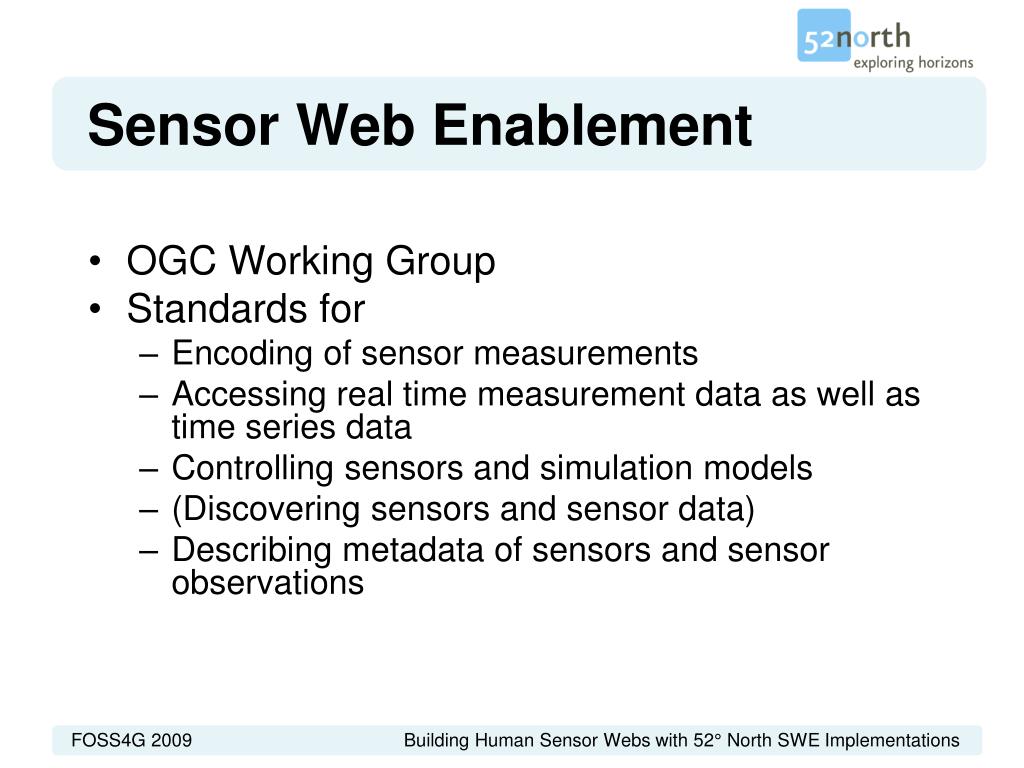 52north
exploring horizons

Sensor Web Enablement

• OGC Working Group
• Standards for
– Encoding of sensor measurements
– Accessing real time measurement data as well as time series data
– Controlling sensors and simulation models
– (Discovering sensors and sensor data)
– Describing metadata of sensors and sensor observations

FOSS4G 2009

Building Human Sensor Webs with 52° North SWE Implementations